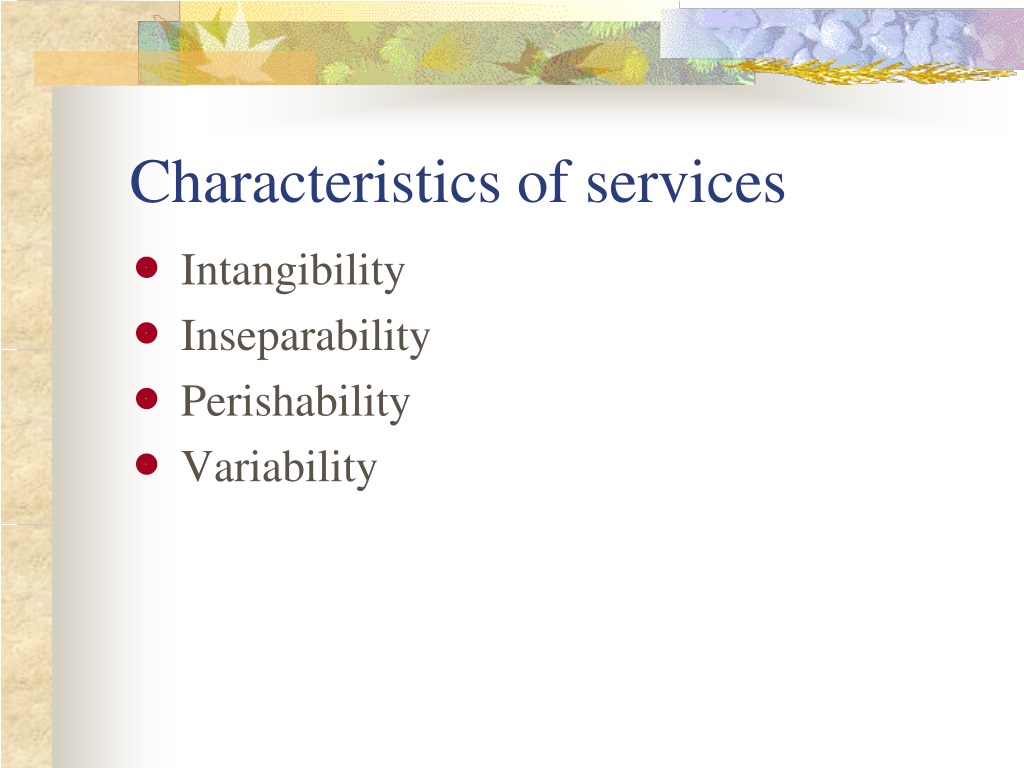 Characteristics of services

- Intangibility
- Inseparability
- Perishability
- Variability